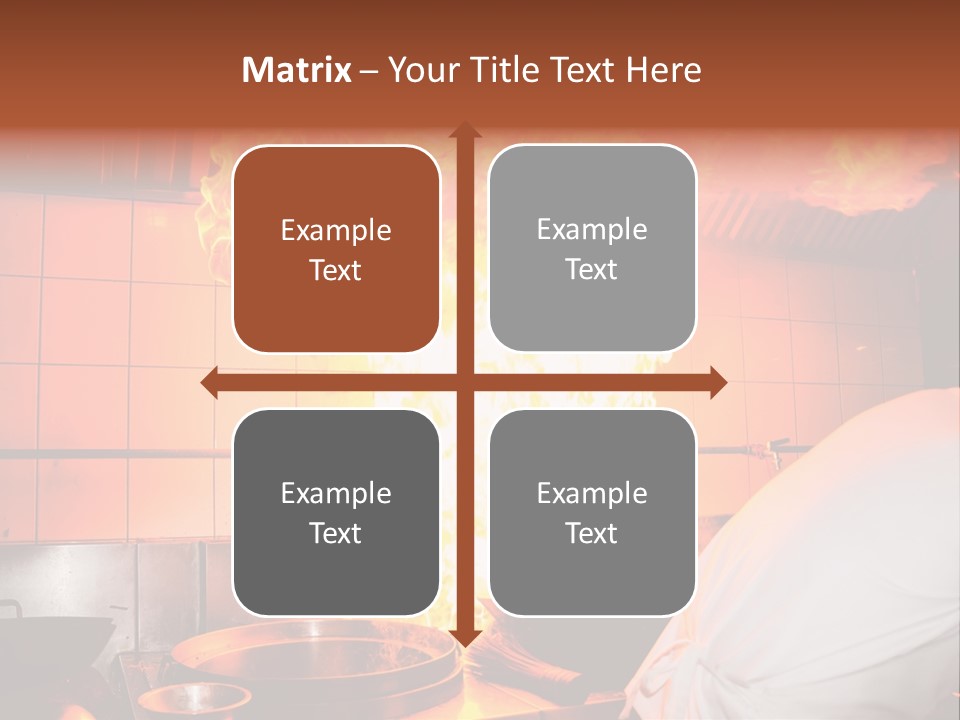 Matrix – Your Title Text Here

Example Text

Example Text

Example Text

Example Text